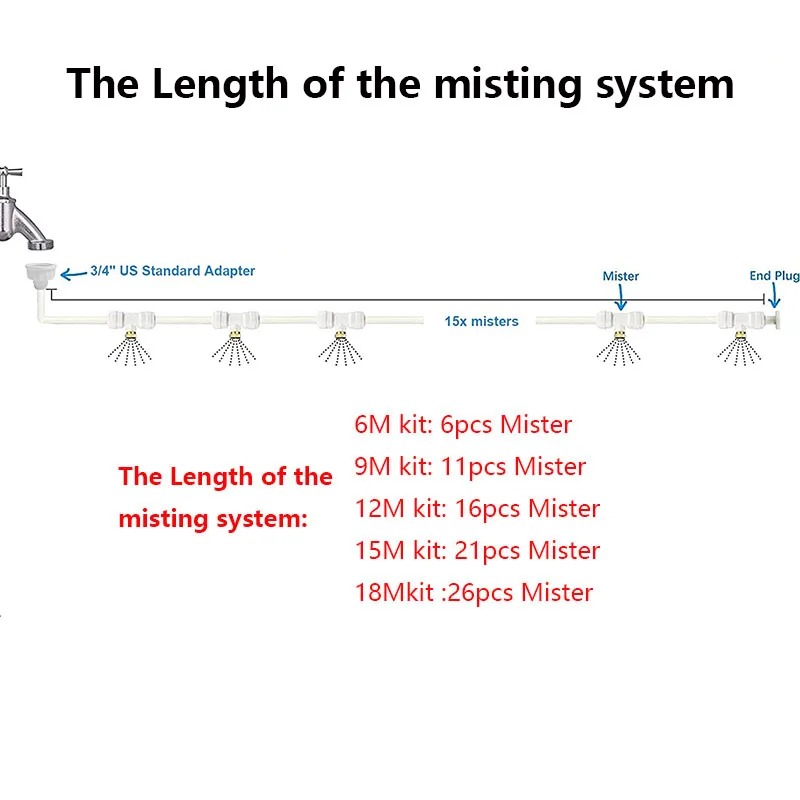 The Length of the misting system

3/4" US Standard Adapter

Mister

End Plug

15x misters

The Length of the misting system:

6M kit: 6pcs Mister
9M kit: 11pcs Mister
12M kit: 16pcs Mister
15M kit: 21pcs Mister
18Mkit :26pcs Mister